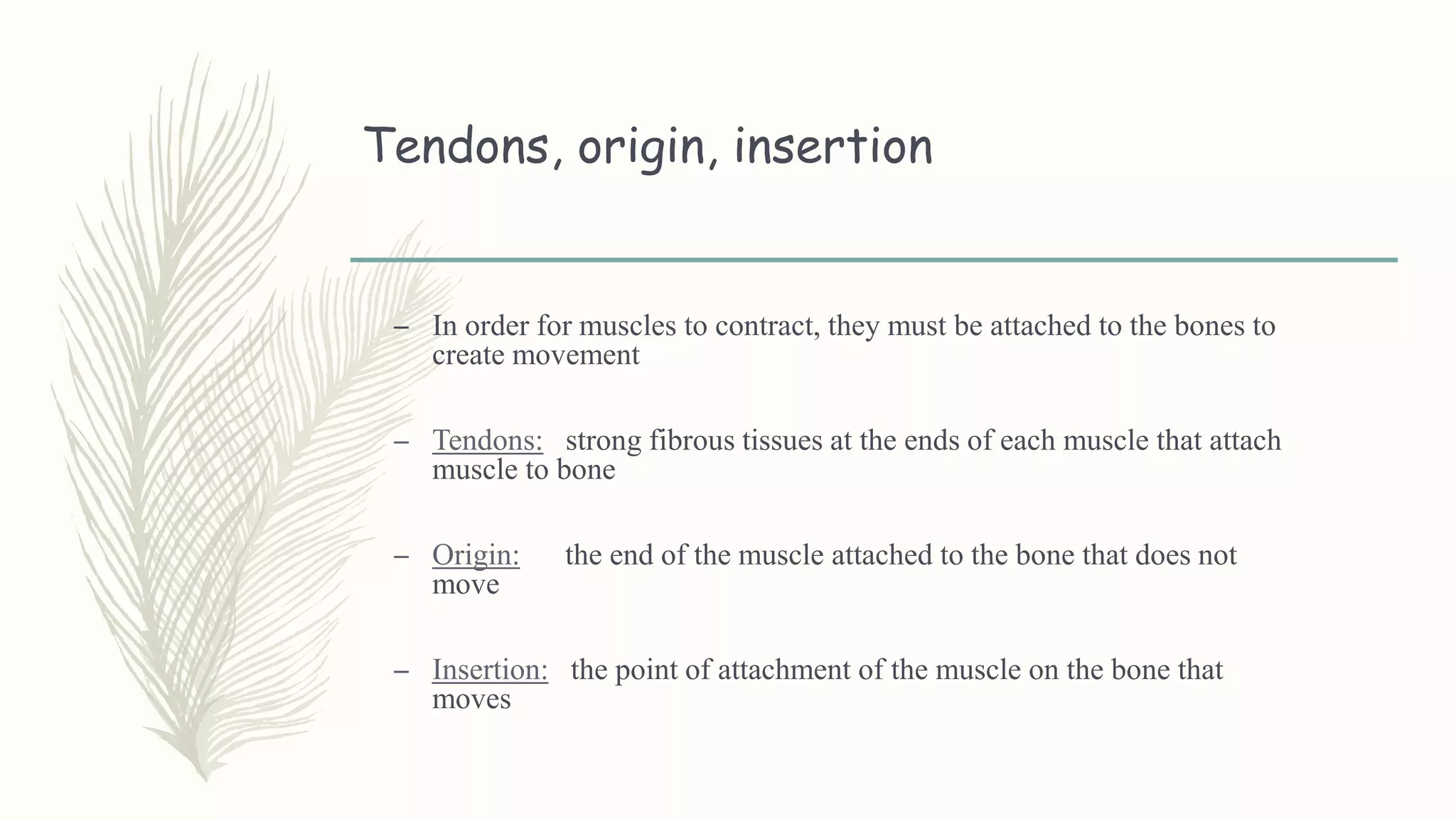 Tendons, origin, insertion

– In order for muscles to contract, they must be attached to the bones to create movement

– Tendons: strong fibrous tissues at the ends of each muscle that attach muscle to bone

– Origin: the end of the muscle attached to the bone that does not move

– Insertion: the point of attachment of the muscle on the bone that moves